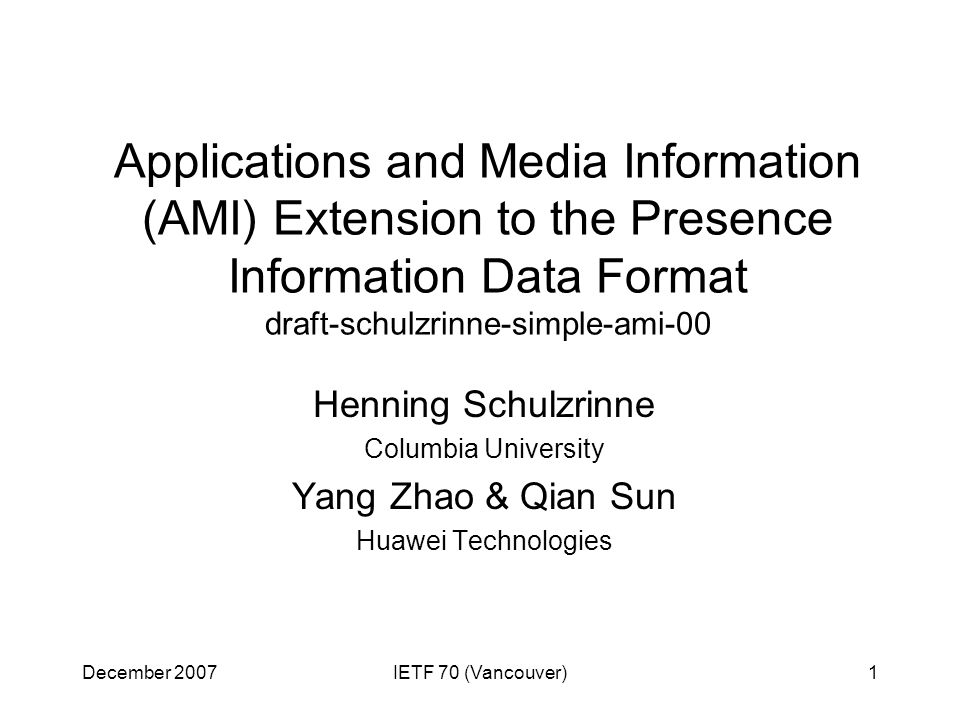 Applications and Media Information (AMI) Extension to the Presence Information Data Format
draft-schulzrinne-simple-ami-00

Henning Schulzrinne
Columbia University
Yang Zhao & Qian Sun
Huawei Technologies

December 2007
IETF 70 (Vancouver)
1